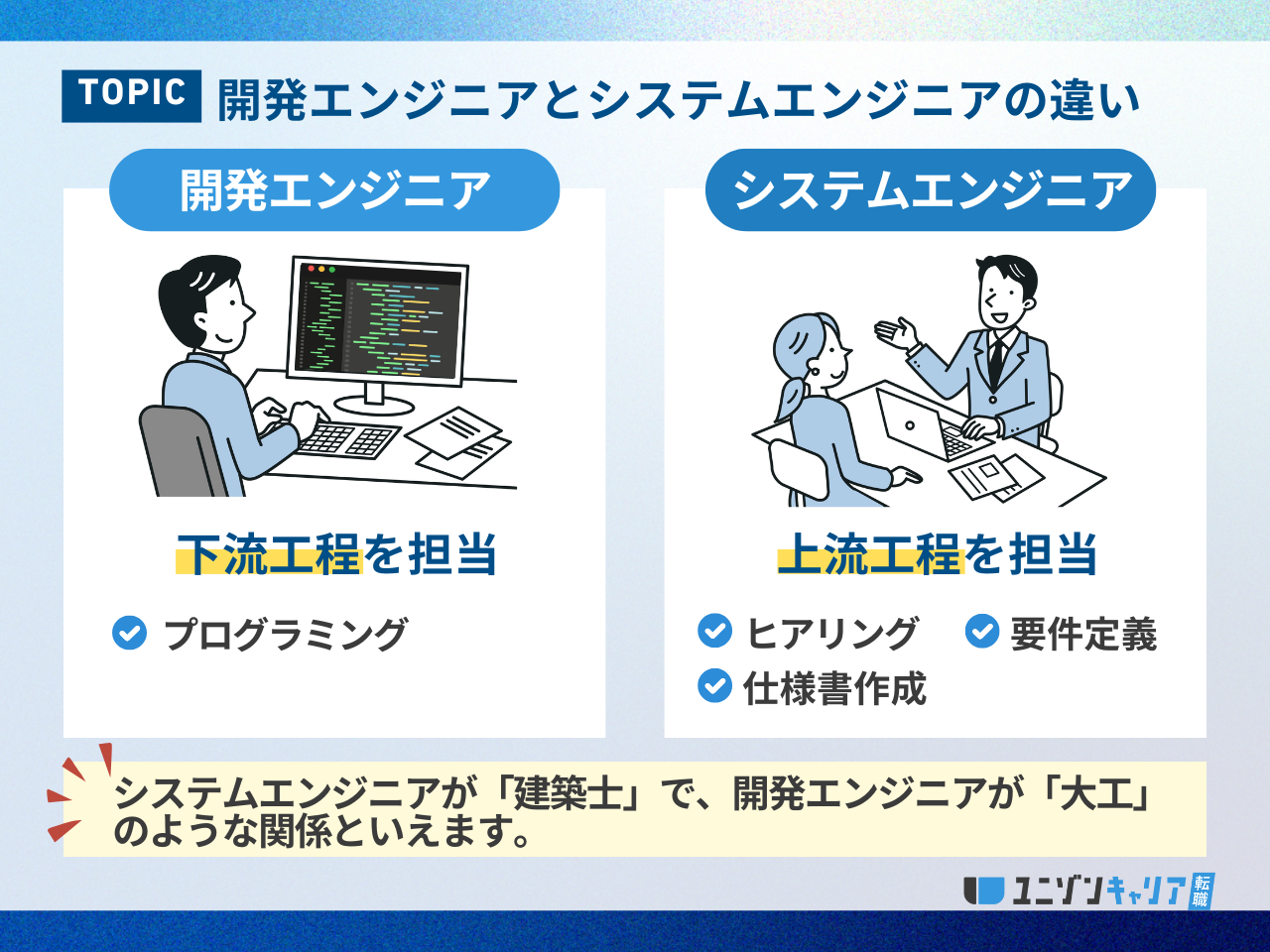 TOPIC 開発エンジニアとシステムエンジニアの違い

開発エンジニア

下流工程を担当

プログラミング

システムエンジニア

上流工程を担当

ヒアリング

要件定義

仕様書作成

システムエンジニアが「建築士」で、開発エンジニアが「大工」のような関係といえます。

ユニゾンキャリア 転職